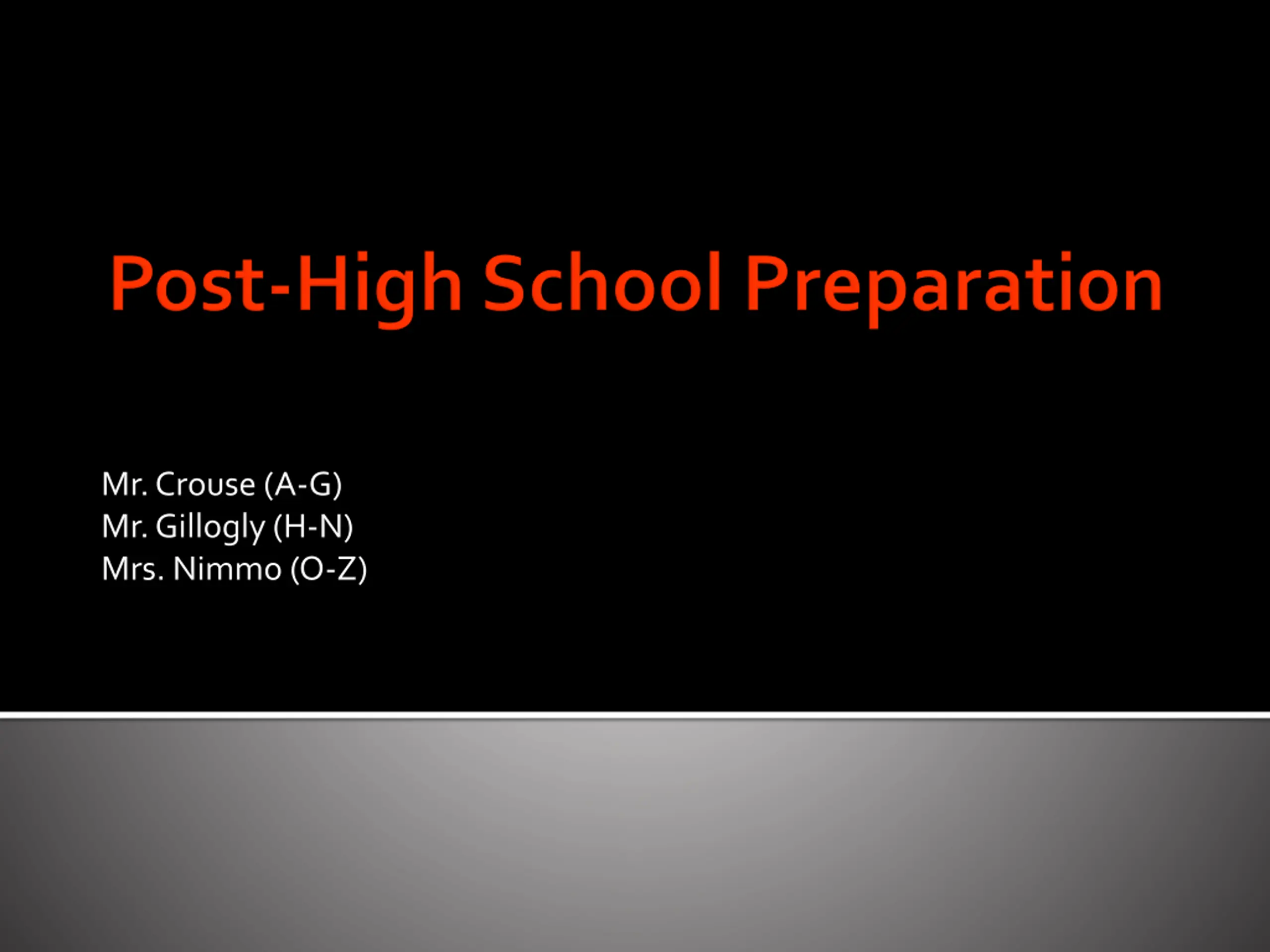 Post-High School Preparation

Mr. Crouse (A-G)
Mr. Gillogly (H-N)
Mrs. Nimmo (O-Z)